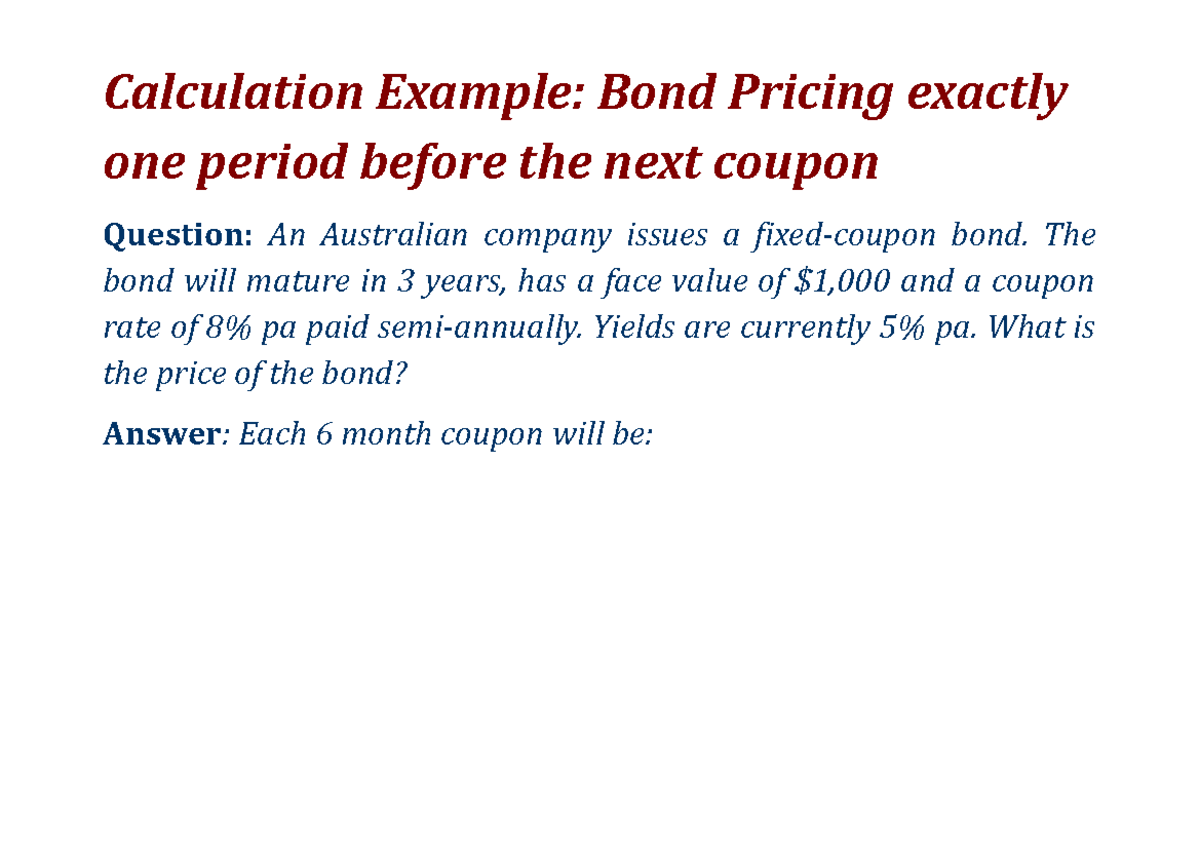 Calculation Example: Bond Pricing exactly one period before the next coupon

Question: An Australian company issues a fixed-coupon bond. The bond will mature in 3 years, has a face value of \$1,000 and a coupon rate of 8% pa paid semi-annually. Yields are currently 5% pa. What is the price of the bond?

Answer: Each 6 month coupon will be: